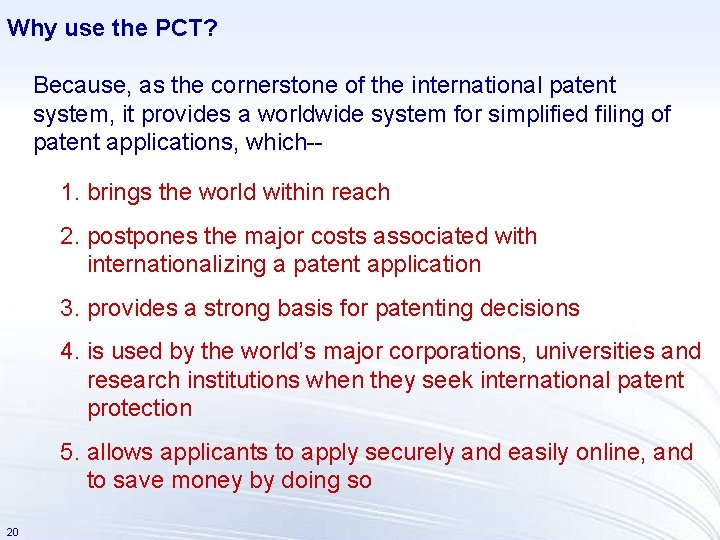 Why use the PCT?

Because, as the cornerstone of the international patent system, it provides a worldwide system for simplified filing of patent applications, which--

1. brings the world within reach

2. postpones the major costs associated with internationalizing a patent application

3. provides a strong basis for patenting decisions

4. is used by the world's major corporations, universities and research institutions when they seek international patent protection

5. allows applicants to apply securely and easily online, and to save money by doing so

20